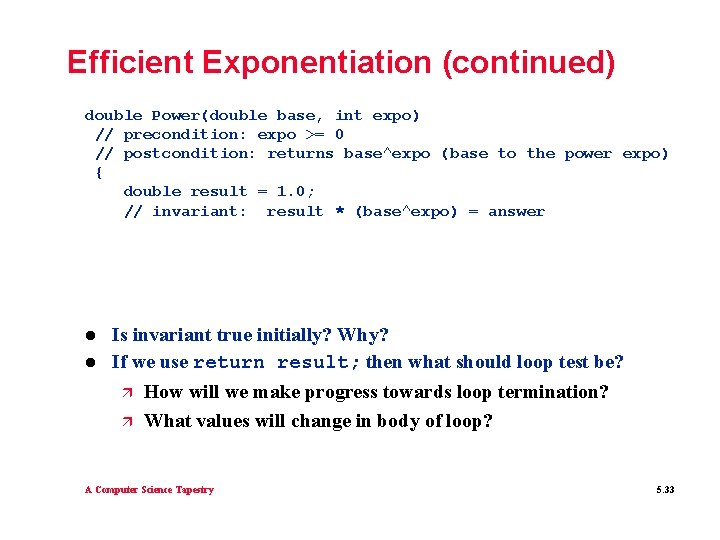 Efficient Exponentiation (continued)

double Power(double base, int expo)
 // precondition: expo >= 0
 // postcondition: returns base^expo (base to the power expo)
 {
    double result = 1.0;
    // invariant:  result * (base^expo) = answer

• Is invariant true initially? Why?
• If we use return result; then what should loop test be?
↗ How will we make progress towards loop termination?
↗ What values will change in body of loop?

A Computer Science Tapestry

5.33